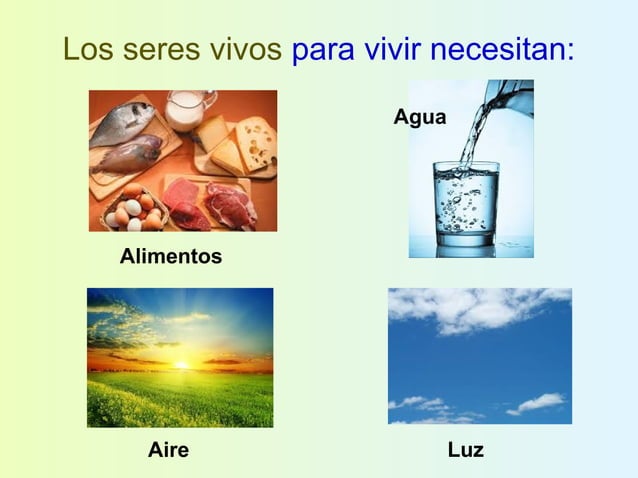 Los seres vivos para vivir necesitan:

Agua

Alimentos

Aire

Luz